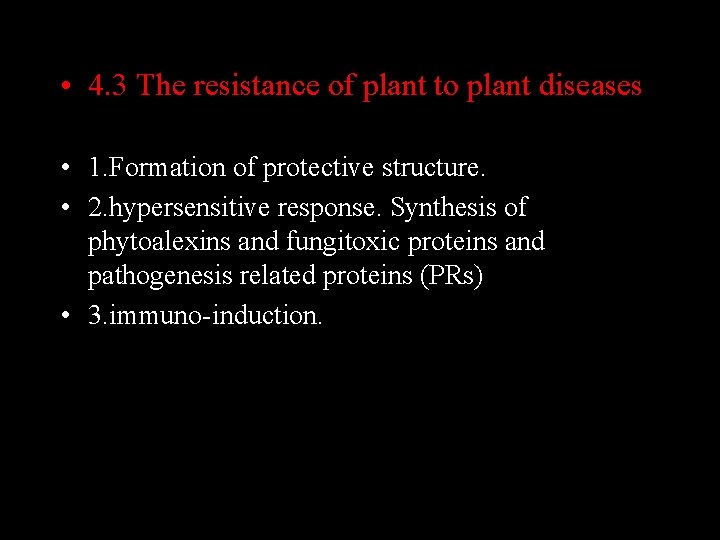 • 4.3 The resistance of plant to plant diseases

• 1.Formation of protective structure.
• 2.hypersensitive response. Synthesis of phytoalexins and fungitoxic proteins and pathogenesis related proteins (PRs)
• 3.immuno-induction.